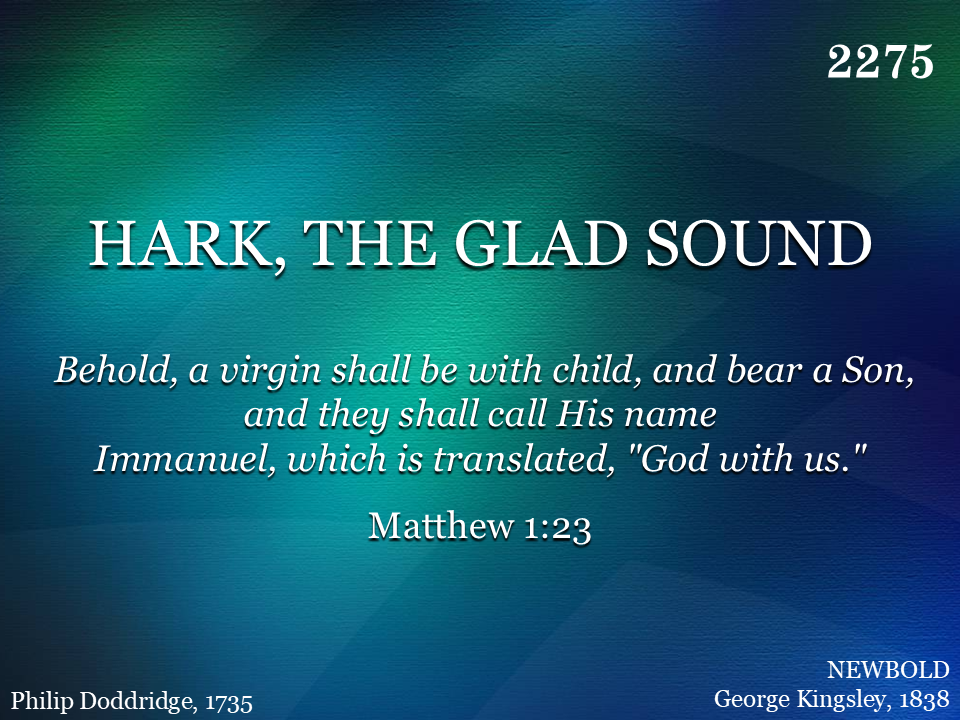 2275

HARK, THE GLAD SOUND

Behold, a virgin shall be with child, and bear a Son, and they shall call His name Immanuel, which is translated, "God with us."

Matthew 1:23

Philip Doddridge, 1735

NEWBOLD
George Kingsley, 1838